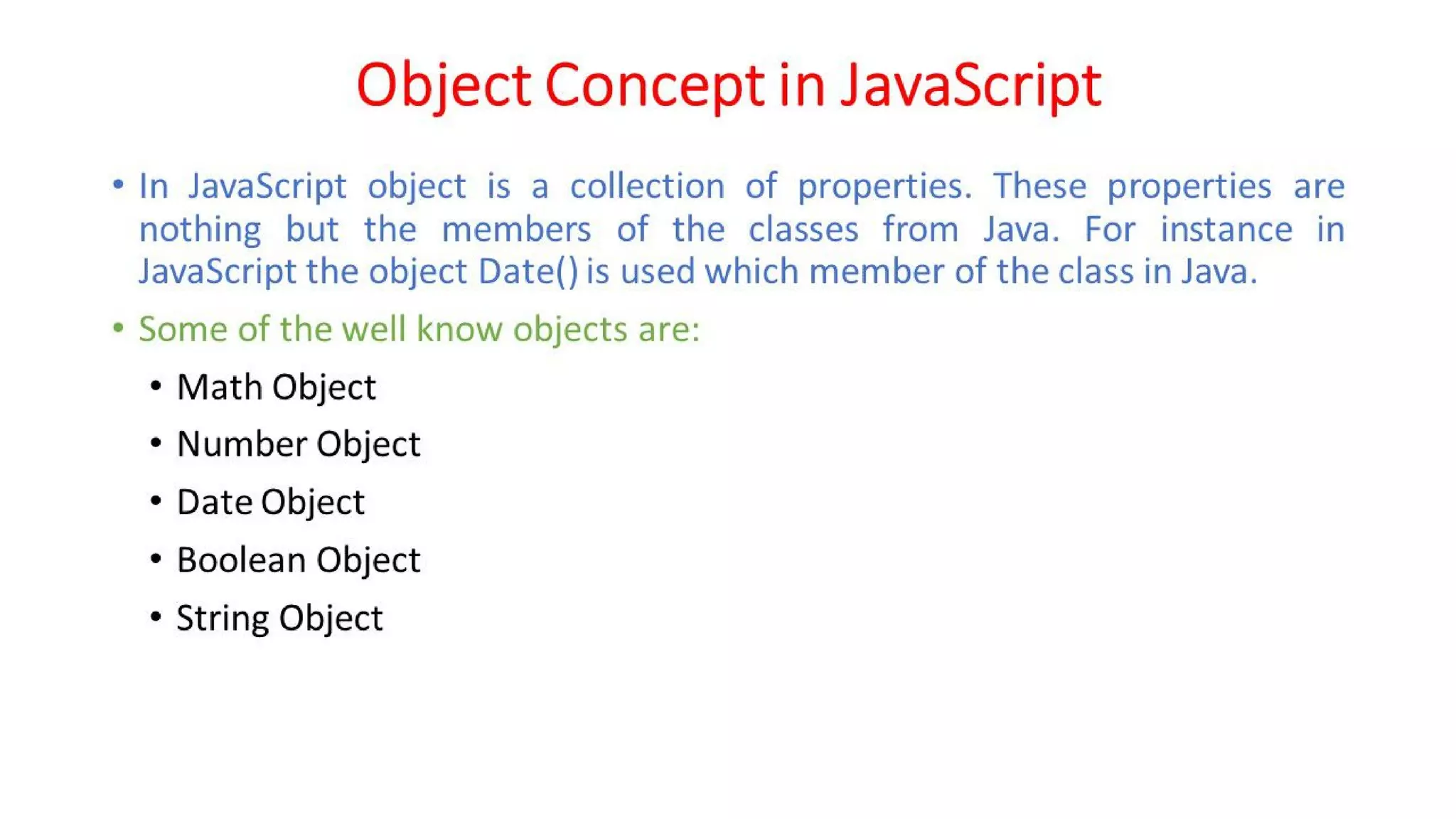 Object Concept in JavaScript

• In JavaScript object is a collection of properties. These properties are nothing but the members of the classes from Java. For instance in JavaScript the object Date() is used which member of the class in Java.

• Some of the well know objects are:

• Math Object
• Number Object
• Date Object
• Boolean Object
• String Object